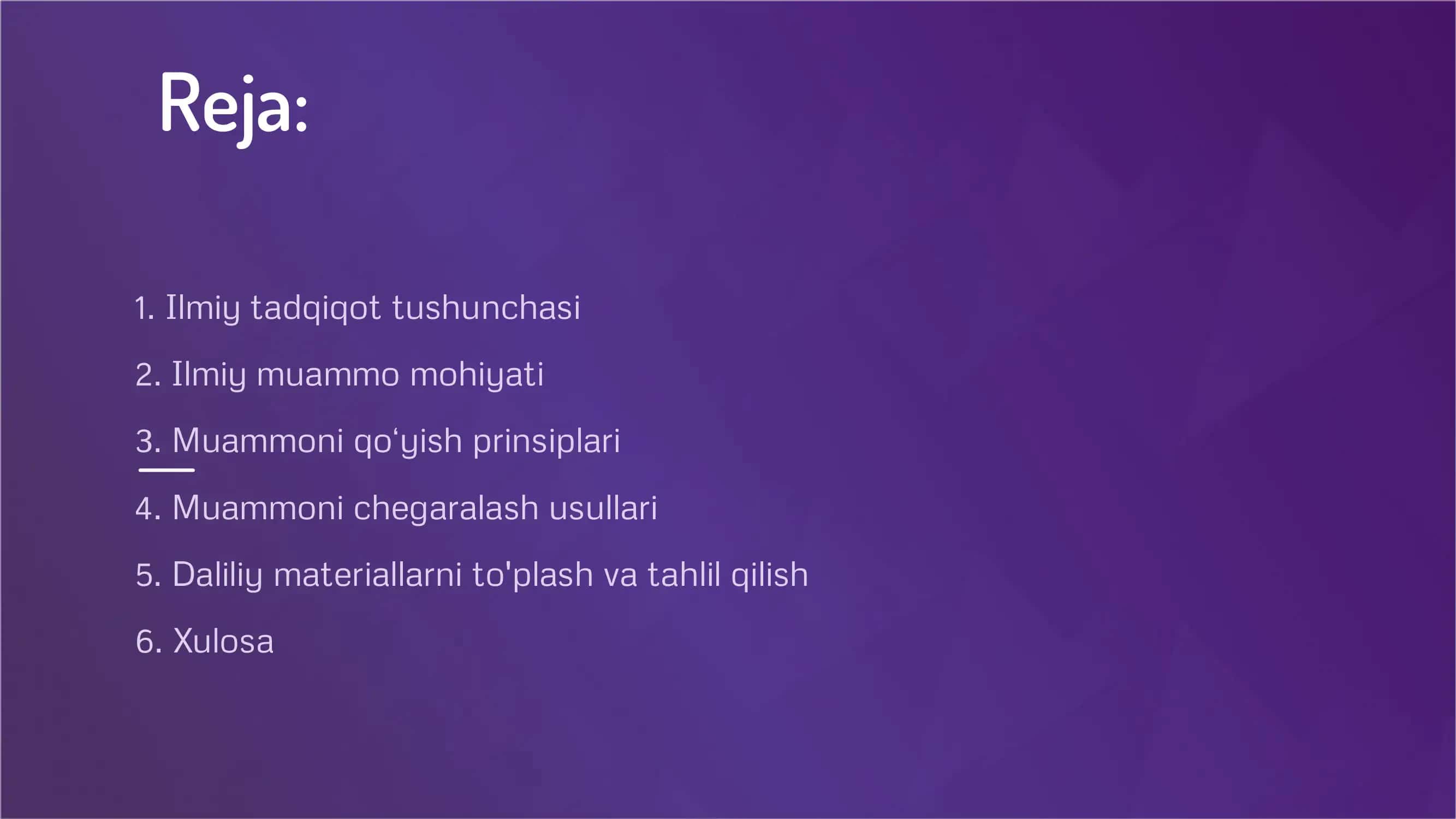 Reja:

1. Ilmiy tadqiqot tushunchasi

2. Ilmiy muammo mohiyati

3. Muammoni qo‘yish prinsiplari

4. Muammoni chegaralash usullari

5. Daliliy materiallarni to'plash va tahlil qilish

6. Xulosa